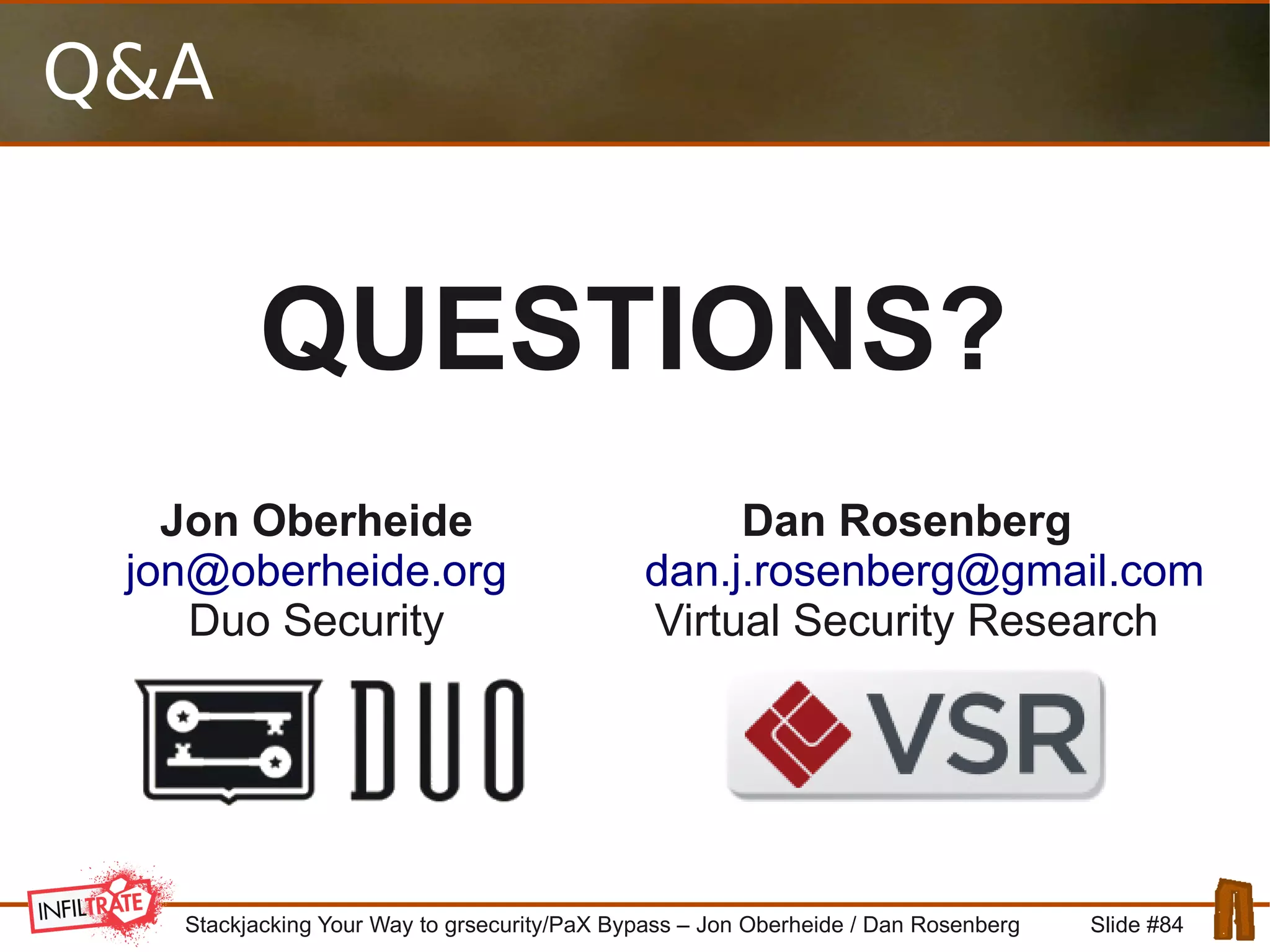 Q&A

QUESTIONS?

Jon Oberheide
jon@oberheide.org
Duo Security

DUO

Dan Rosenberg
dan.j.rosenberg@gmail.com
Virtual Security Research

VSR

INFILTRATE

Stackjacking Your Way to grsecurity/PaX Bypass – Jon Oberheide / Dan Rosenberg

Slide #84